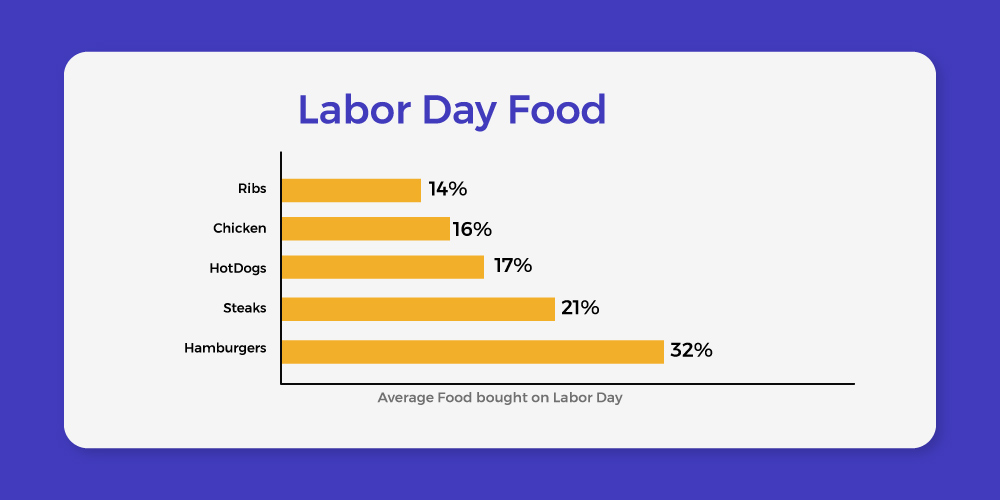 Labor Day Food

Ribs 14%
Chicken 16%
HotDogs 17%
Steaks 21%
Hamburgers 32%

Average Food bought on Labor Day